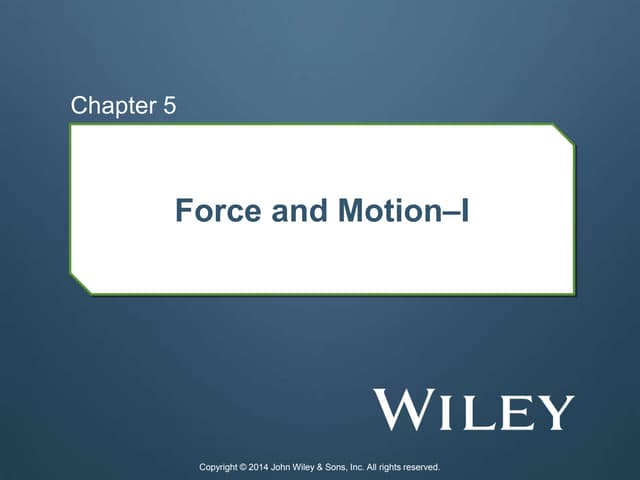 Chapter 5

Force and Motion–I

WILEY

Copyright © 2014 John Wiley & Sons, Inc. All rights reserved.